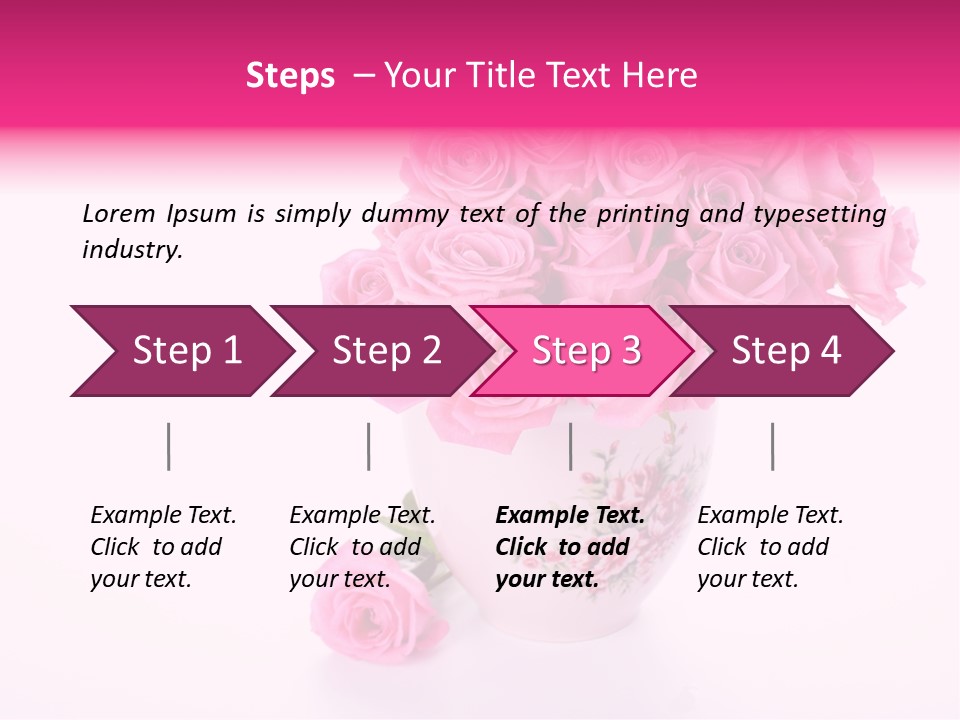 Steps – Your Title Text Here

Lorem Ipsum is simply dummy text of the printing and typesetting industry.

Step 1

Step 2

Step 3

Step 4

Example Text. Click to add your text.

Example Text. Click to add your text.

Example Text. Click to add your text.

Example Text. Click to add your text.